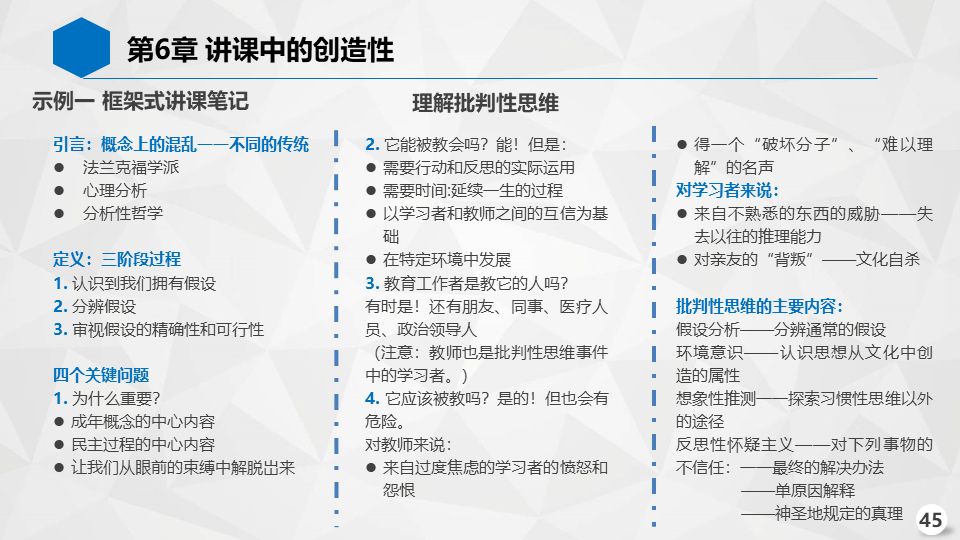 第6章 讲课中的创造性

示例一 框架式讲课笔记

理解批判性思维

引言：概念上的混乱——不同的传统
● 法兰克福学派
● 心理分析
● 分析性哲学

定义：三阶段过程
1. 认识到我们拥有假设
2. 分辨假设
3. 审视假设的精确性和可行性

四个关键问题
1. 为什么重要？
● 成年概念的中心内容
● 民主过程的中心内容
● 让我们从眼前的束缚中解脱出来

2. 它能被教会吗？能！但是：
● 需要行动和反思的实际运用
● 需要时间:延续一生的过程
● 以学习者和教师之间的互信为基础
● 在特定环境中发展
3. 教育工作者是教它的人吗？
有时是！还有朋友、同事、医疗人员、政治领导人
（注意：教师也是批判性思维事件中的学习者。）
4. 它应该被教吗？是的！但也会有危险。
对教师来说：
● 来自过度焦虑的学习者的愤怒和怨恨

● 得一个“破坏分子”、“难以理解”的名声
对学习者来说：
● 来自不熟悉的东西的威胁——失去以往的推理能力
● 对亲友的“背叛”——文化自杀

批判性思维的主要内容：
假设分析——分辨通常的假设
环境意识——认识思想从文化中创造的属性
想象性推测——探索习惯性思维以外的途径
反思性怀疑主义——对下列事物的不信任：——最终的解决办法
——单原因解释
——神圣地规定的真理

45